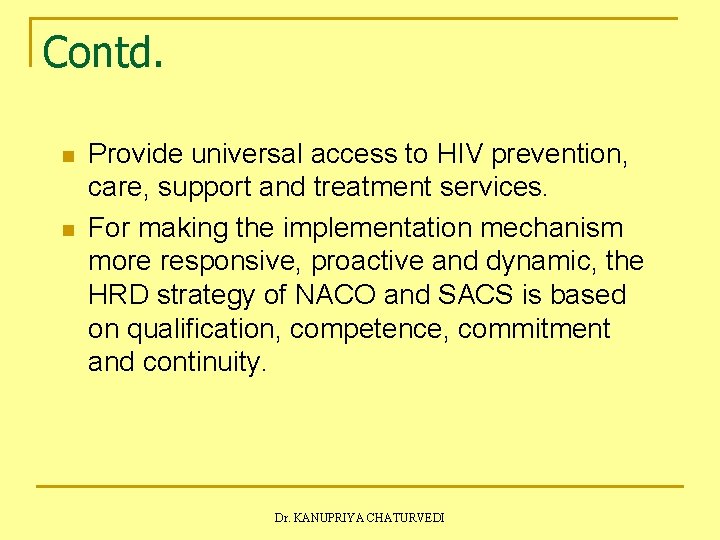 Contd.

- Provide universal access to HIV prevention, care, support and treatment services.
- For making the implementation mechanism more responsive, proactive and dynamic, the HRD strategy of NACO and SACS is based on qualification, competence, commitment and continuity.

Dr. KANUPRIYA CHATURVEDI